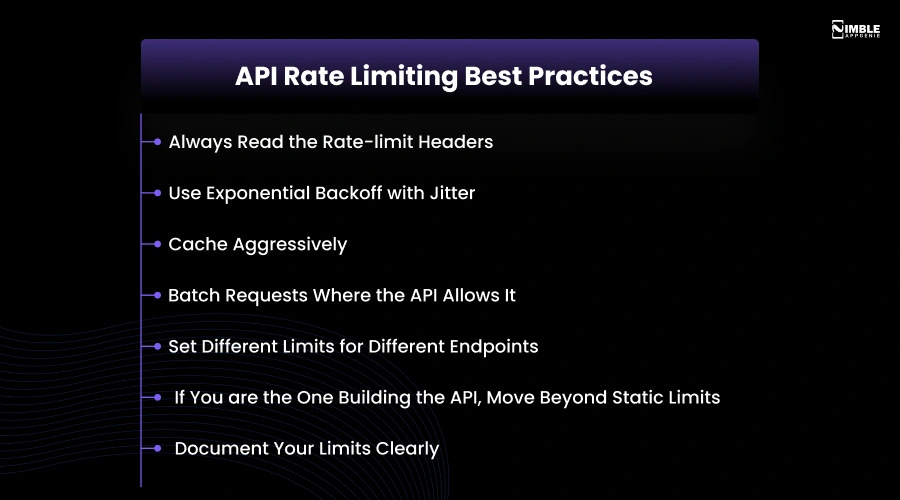 NIMBLE APPGENIE

API Rate Limiting Best Practices

Always Read the Rate-limit Headers

Use Exponential Backoff with Jitter

Cache Aggressively

Batch Requests Where the API Allows It

Set Different Limits for Different Endpoints

If You are the One Building the API, Move Beyond Static Limits

Document Your Limits Clearly